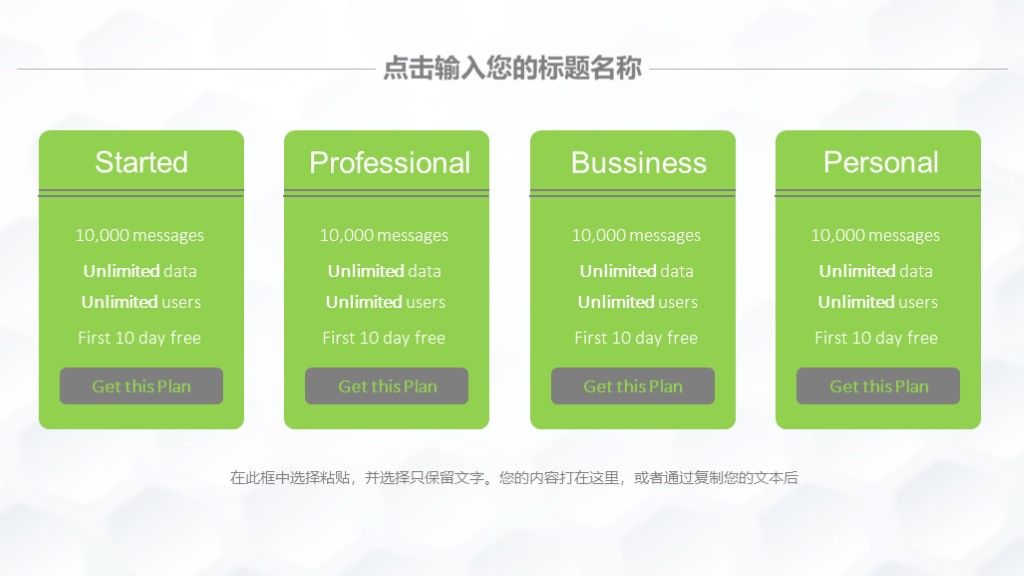 点击输入您的标题名称

Started

10,000 messages

Unlimited data

Unlimited users

First 10 day free

Get this Plan

Professional

10,000 messages

Unlimited data

Unlimited users

First 10 day free

Get this Plan

Bussiness

10,000 messages

Unlimited data

Unlimited users

First 10 day free

Get this Plan

Personal

10,000 messages

Unlimited data

Unlimited users

First 10 day free

Get this Plan

在此框中选择粘贴，并选择只保留文字。您的内容打在这里，或者通过复制您的文本后